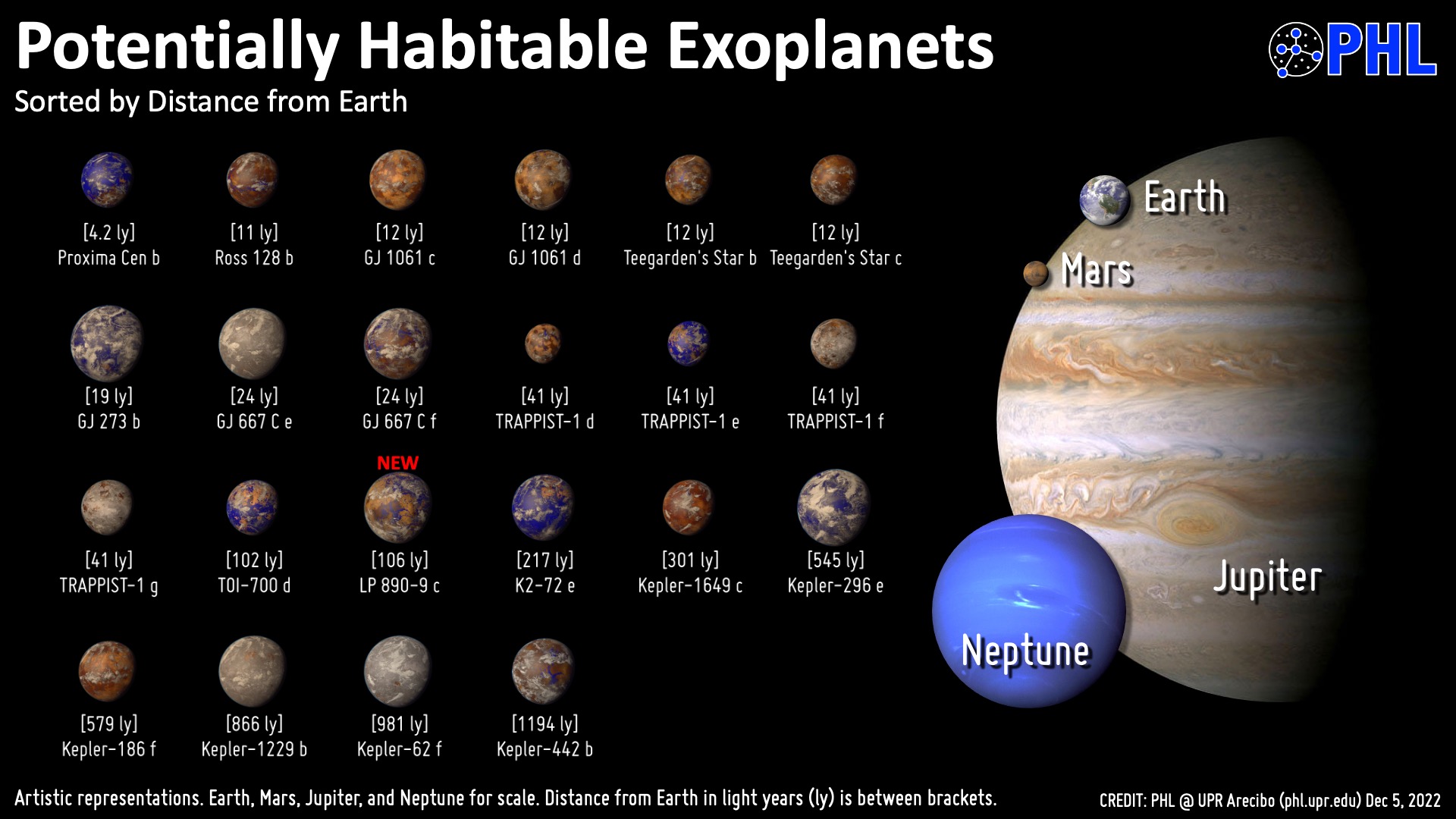 Potentially Habitable Exoplanets
Sorted by Distance from Earth

PHL

[4.2 ly]
Proxima Cen b

[11 ly]
Ross 128 b

[12 ly]
GJ 1061 c

[12 ly]
GJ 1061 d

[12 ly]
Teegarden's Star b

[12 ly]
Teegarden's Star c

[19 ly]
GJ 273 b

[24 ly]
GJ 667 C e

[24 ly]
GJ 667 C f

[41 ly]
TRAPPIST-1 d

[41 ly]
TRAPPIST-1 e

[41 ly]
TRAPPIST-1 f

[41 ly]
TRAPPIST-1 g

[102 ly]
TOI-700 d

NEW
[106 ly]
LP 890-9 c

[217 ly]
K2-72 e

[301 ly]
Kepler-1649 c

[545 ly]
Kepler-296 e

[579 ly]
Kepler-186 f

[866 ly]
Kepler-1229 b

[981 ly]
Kepler-62 f

[1194 ly]
Kepler-442 b

Earth
Mars
Jupiter
Neptune

Artistic representations. Earth, Mars, Jupiter, and Neptune for scale. Distance from Earth in light years (ly) is between brackets.

CREDIT: PHL @ UPR Arecibo (phl.upr.edu) Dec 5, 2022